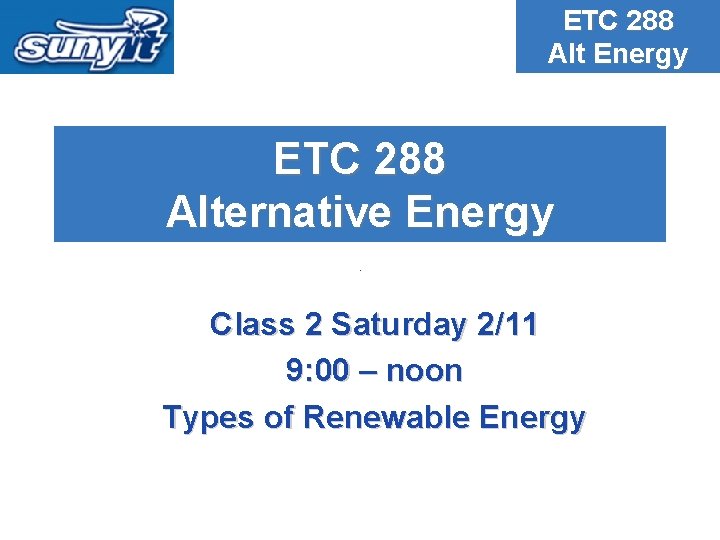 sunyit

ETC 288
Alt Energy

ETC 288
Alternative Energy

Class 2 Saturday 2/11
9:00 – noon
Types of Renewable Energy